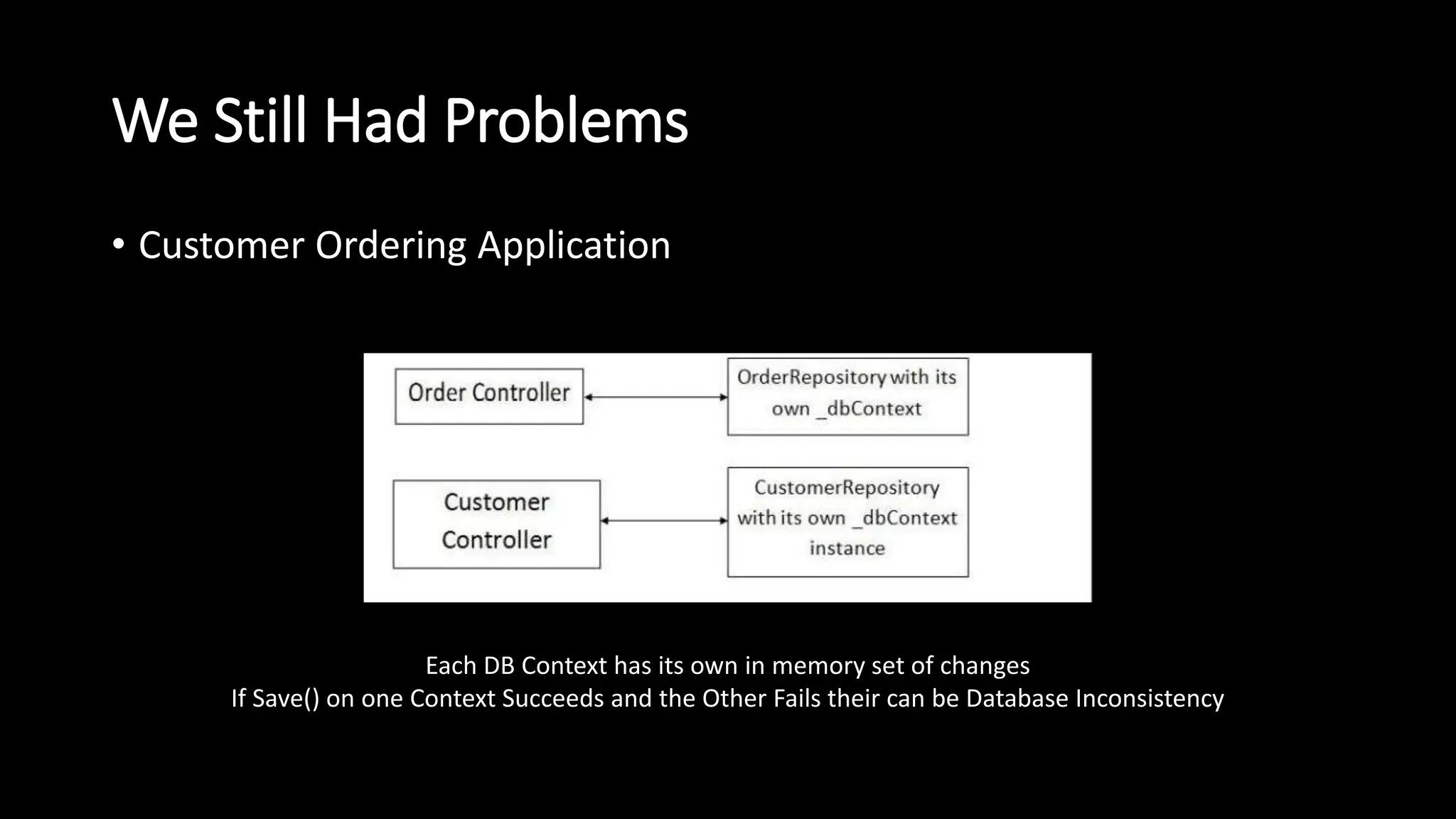 We Still Had Problems

• Customer Ordering Application

Order Controller

OrderRepository with its own _dbContext

Customer Controller

CustomerRepository with its own _dbContext instance

Each DB Context has its own in memory set of changes
If Save() on one Context Succeeds and the Other Fails their can be Database Inconsistency